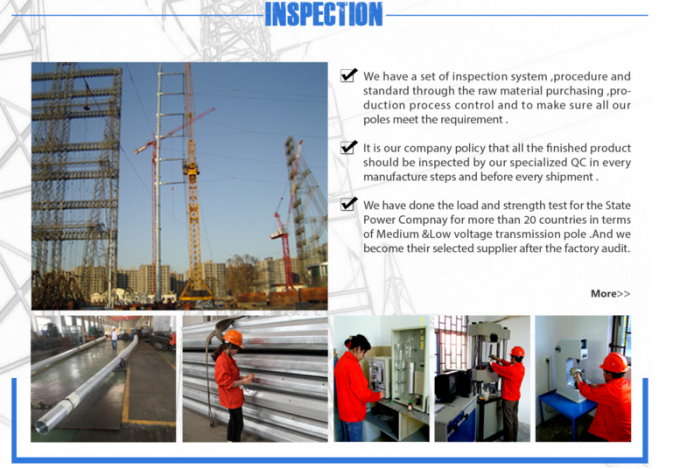 INSPECTION

We have a set of inspection system ,procedure and standard through the raw material purchasing ,production process control and to make sure all our poles meet the requirement .

It is our company policy that all the finished product should be inspected by our specialized QC in every manufacture steps and before every shipment .

We have done the load and strength test for the State Power Compnay for more than 20 countries in terms of Medium &Low voltage transmission pole .And we become their selected supplier after the factory audit.

More>>